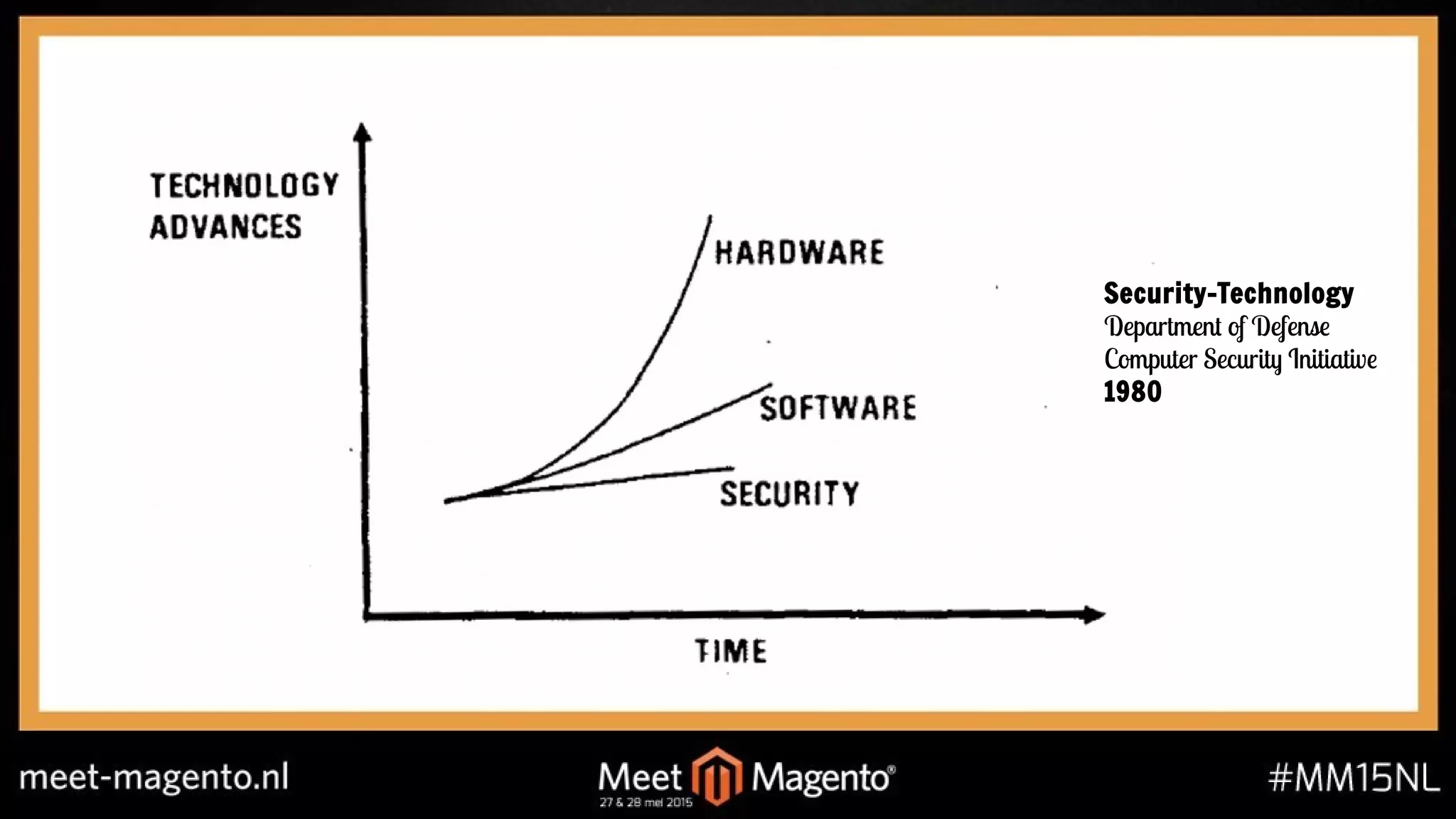 TECHNOLOGY ADVANCES

HARDWARE

SOFTWARE

SECURITY

TIME

Security-Technology
Department of Defense
Computer Security Initiative
1980

meet-magento.nl

Meet Magento®
27 & 28 mei 2015

#MM15NL